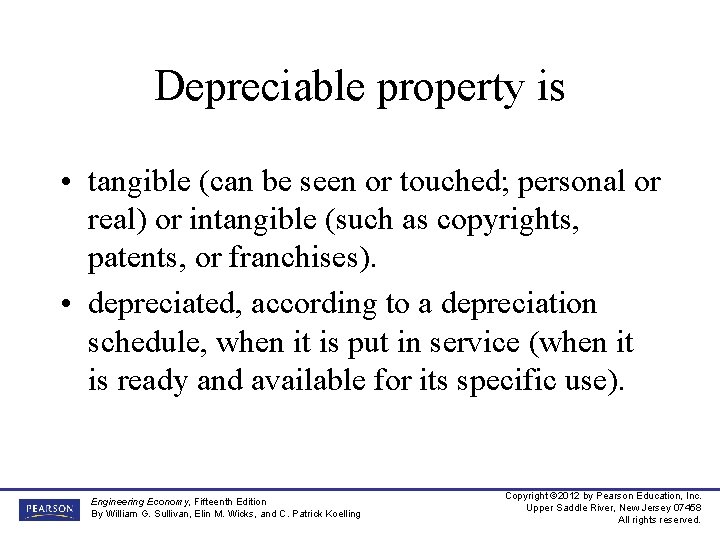 Depreciable property is

• tangible (can be seen or touched; personal or real) or intangible (such as copyrights, patents, or franchises).

• depreciated, according to a depreciation schedule, when it is put in service (when it is ready and available for its specific use).

PEARSON

Engineering Economy, Fifteenth Edition
By William G. Sullivan, Elin M. Wicks, and C. Patrick Koelling

Copyright ©2012 by Pearson Education, Inc.
Upper Saddle River, New Jersey 07458
All rights reserved.